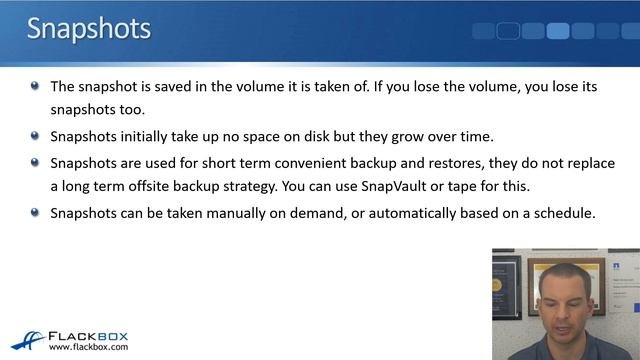 Snapshots

- The snapshot is saved in the volume it is taken of. If you lose the volume, you lose its snapshots too.
- Snapshots initially take up no space on disk but they grow over time.
- Snapshots are used for short term convenient backup and restores, they do not replace a long term offsite backup strategy. You can use SnapVault or tape for this.
- Snapshots can be taken manually on demand, or automatically based on a schedule.

FLACKBOX
www.flackbox.com